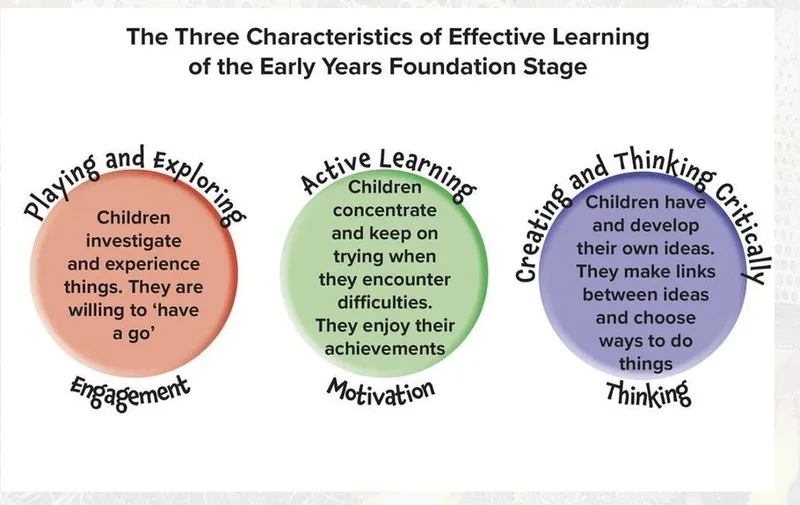 The Three Characteristics of Effective Learning of the Early Years Foundation Stage

Playing and Exploring

Children investigate and experience things. They are willing to 'have a go'

Engagement

Active Learning

Children concentrate and keep on trying when they encounter difficulties. They enjoy their achievements

Motivation

Creating and Thinking Critically

Children have and develop their own ideas. They make links between ideas and choose ways to do things

Thinking